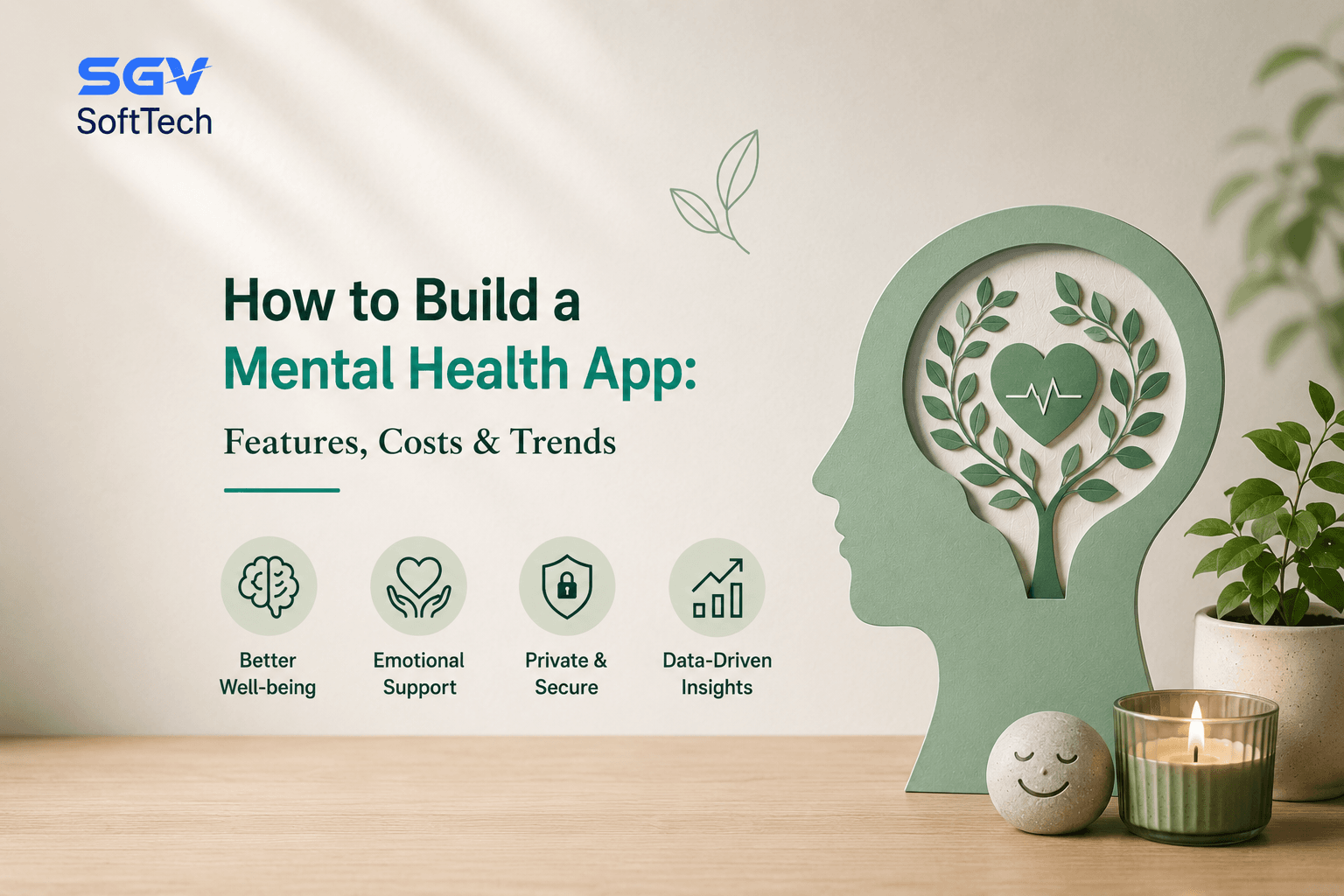 SGV
SoftTech

How to Build a
Mental Health App:

Features, Costs & Trends

Better Well-being

Emotional Support

Private & Secure

Data-Driven Insights